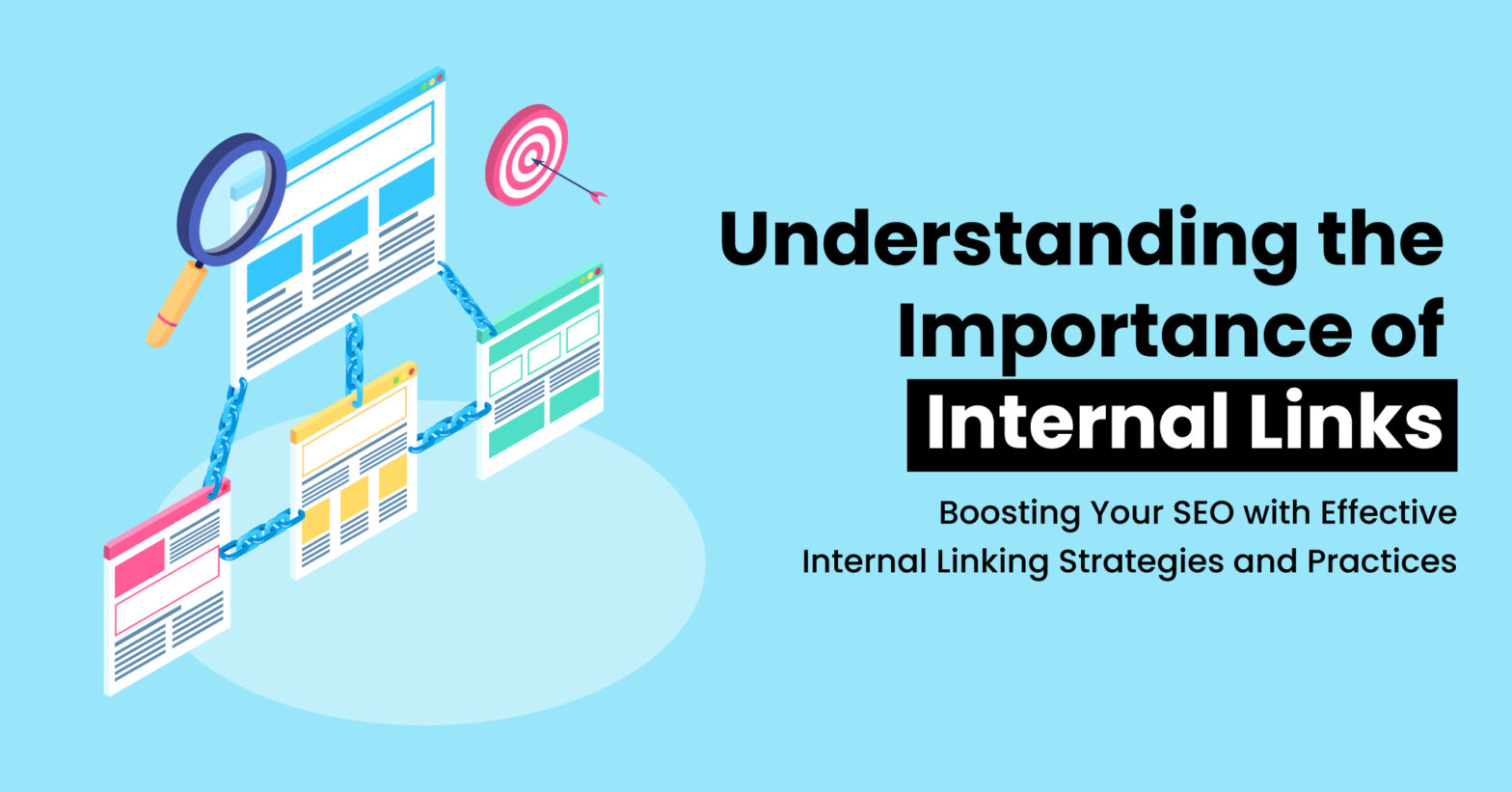 Understanding the Importance of Internal Links

Boosting Your SEO with Effective Internal Linking Strategies and Practices